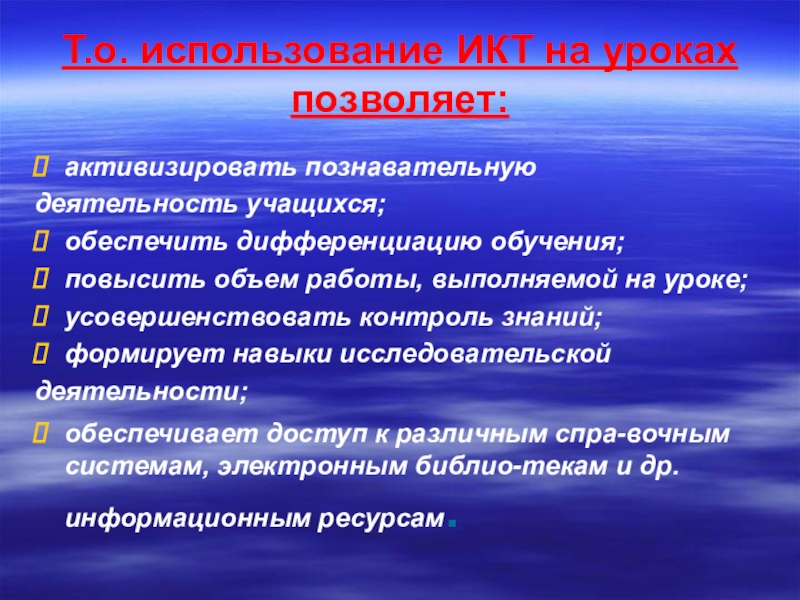 Т.о. использование ИКТ на уроках позволяет:

активизировать познавательную деятельность учащихся;

обеспечить дифференциацию обучения;

повысить объем работы, выполняемой на уроке;

усовершенствовать контроль знаний;

формирует навыки исследовательской деятельности;

обеспечивает доступ к различным спра-вочным системам, электронным библио-текам и др.

информационным ресурсам.